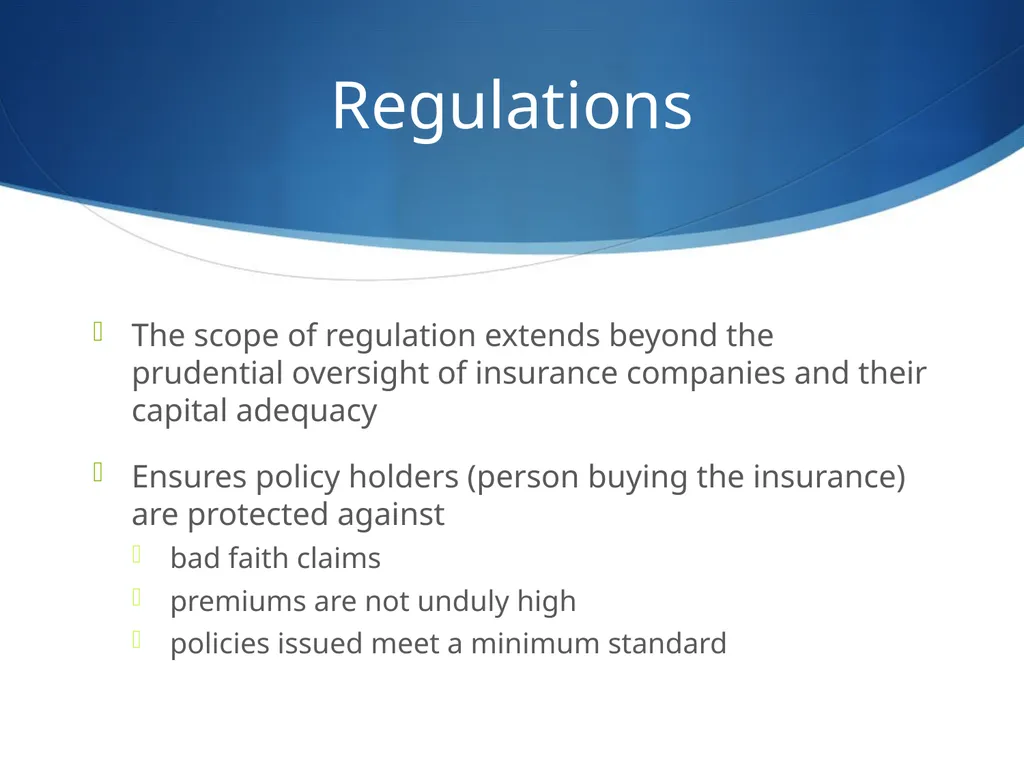 Regulations

The scope of regulation extends beyond the prudential oversight of insurance companies and their capital adequacy

Ensures policy holders (person buying the insurance) are protected against

bad faith claims

premiums are not unduly high

policies issued meet a minimum standard